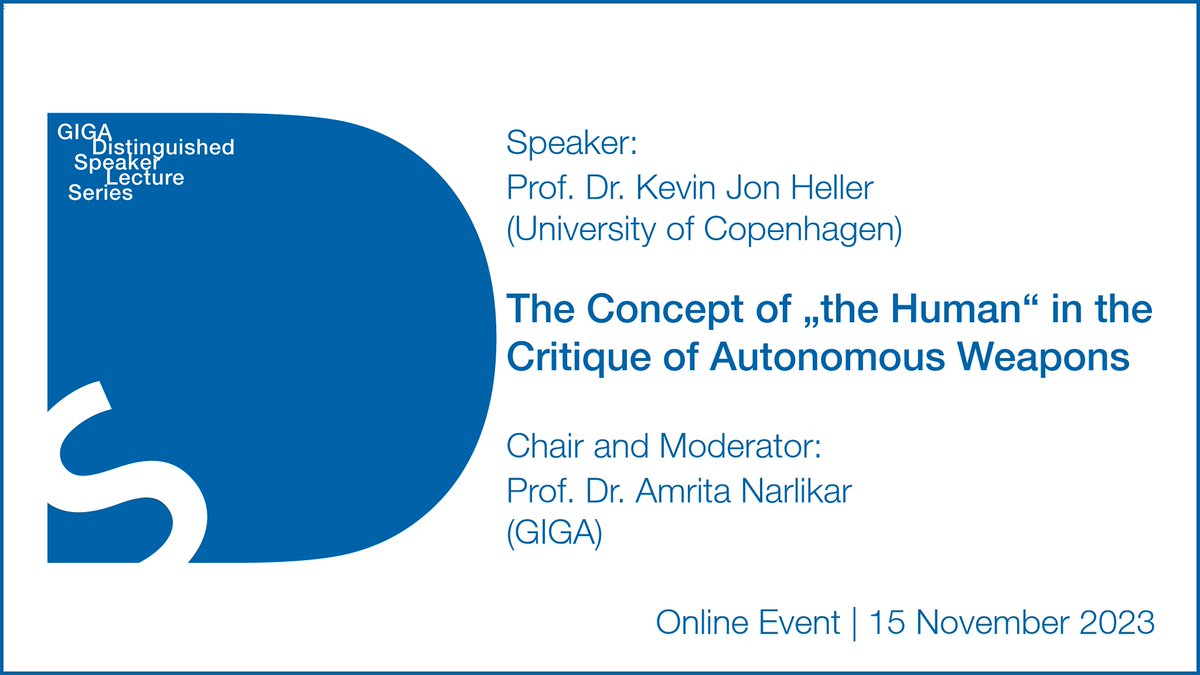 GIGA
Distinguished
Speaker
Lecture
Series

Speaker:
Prof. Dr. Kevin Jon Heller
(University of Copenhagen)

The Concept of „the Human“ in the Critique of Autonomous Weapons

Chair and Moderator:
Prof. Dr. Amrita Narlikar
(GIGA)

Online Event | 15 November 2023